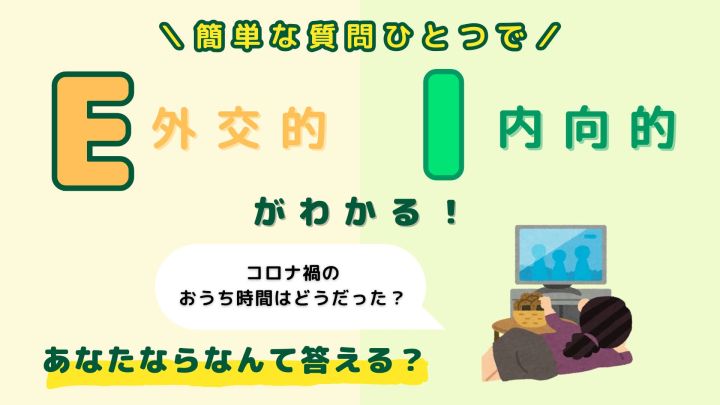 ＼簡単な質問ひとつで／

E 外交的　I 内向的

がわかる！

コロナ禍の
おうち時間はどうだった？

あなたならなんて答える？